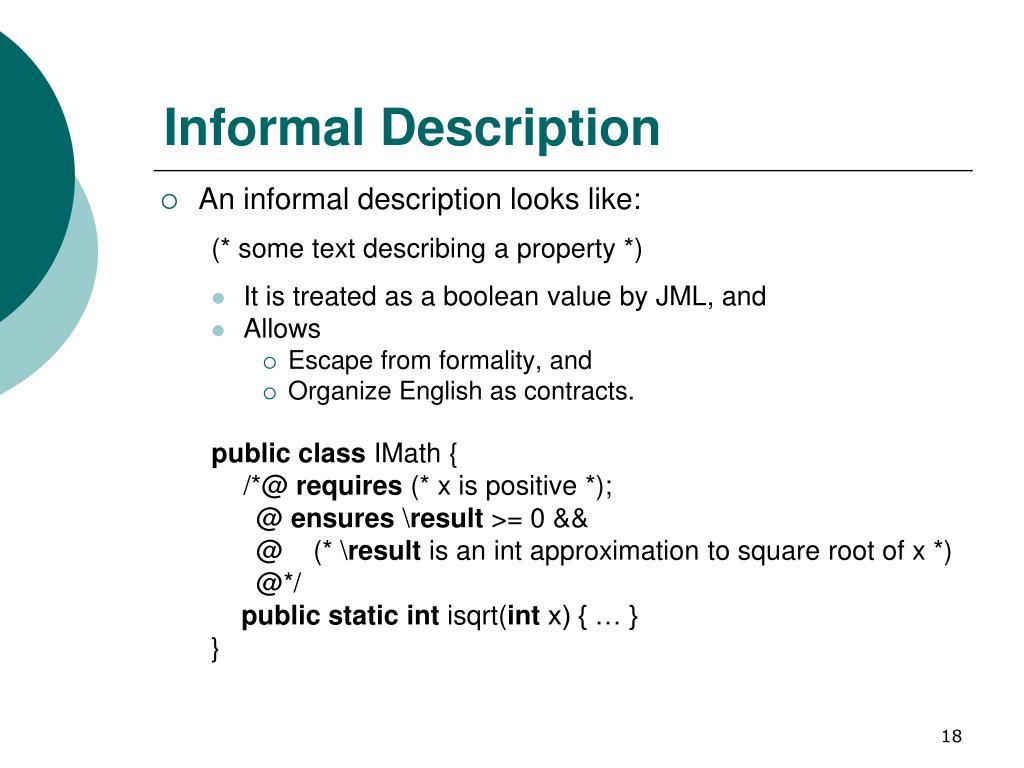 Informal Description

An informal description looks like:

(* some text describing a property *)

It is treated as a boolean value by JML, and

Allows

Escape from formality, and

Organize English as contracts.

public class IMath {
/*@ requires (* x is positive *);
@ ensures \result >= 0 &&
@ (* \result is an int approximation to square root of x *)
@*/
public static int isqrt(int x) { … }
}

18